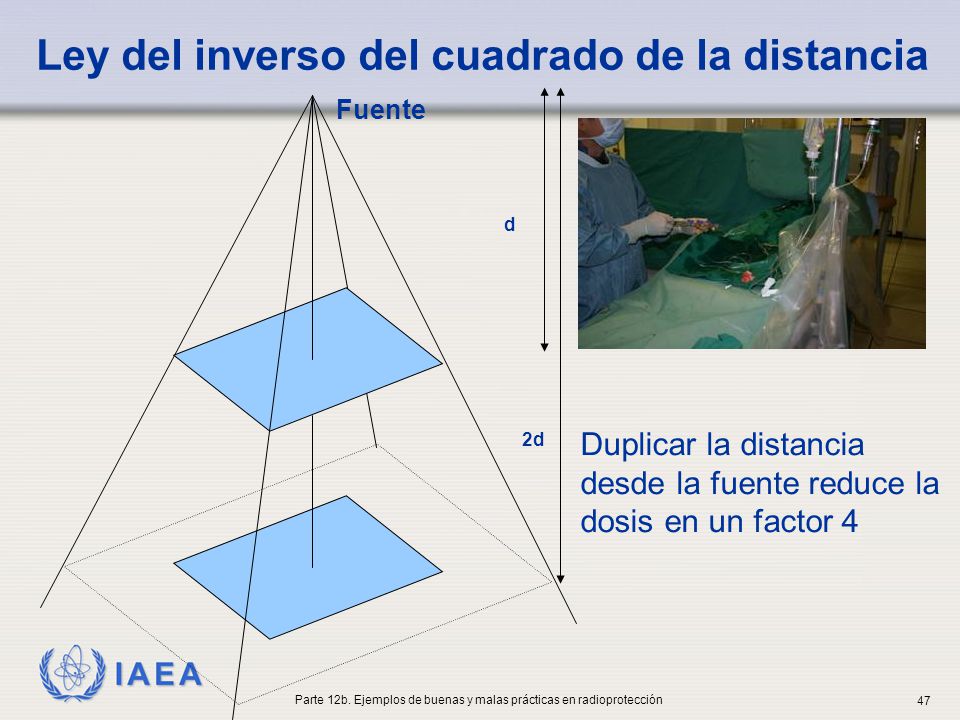 Ley del inverso del cuadrado de la distancia

Fuente

d

2d

Duplicar la distancia desde la fuente reduce la dosis en un factor 4

IAEA

Parte 12b. Ejemplos de buenas y malas prácticas en radioprotección

47